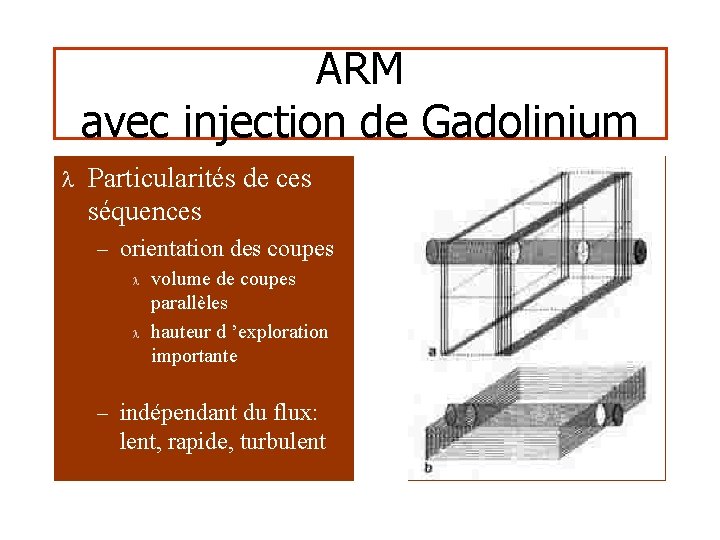 ARM
avec injection de Gadolinium

λ Particularités de ces séquences

– orientation des coupes

λ volume de coupes parallèles

λ hauteur d 'exploration importante

– indépendant du flux: lent, rapide, turbulent

a

b